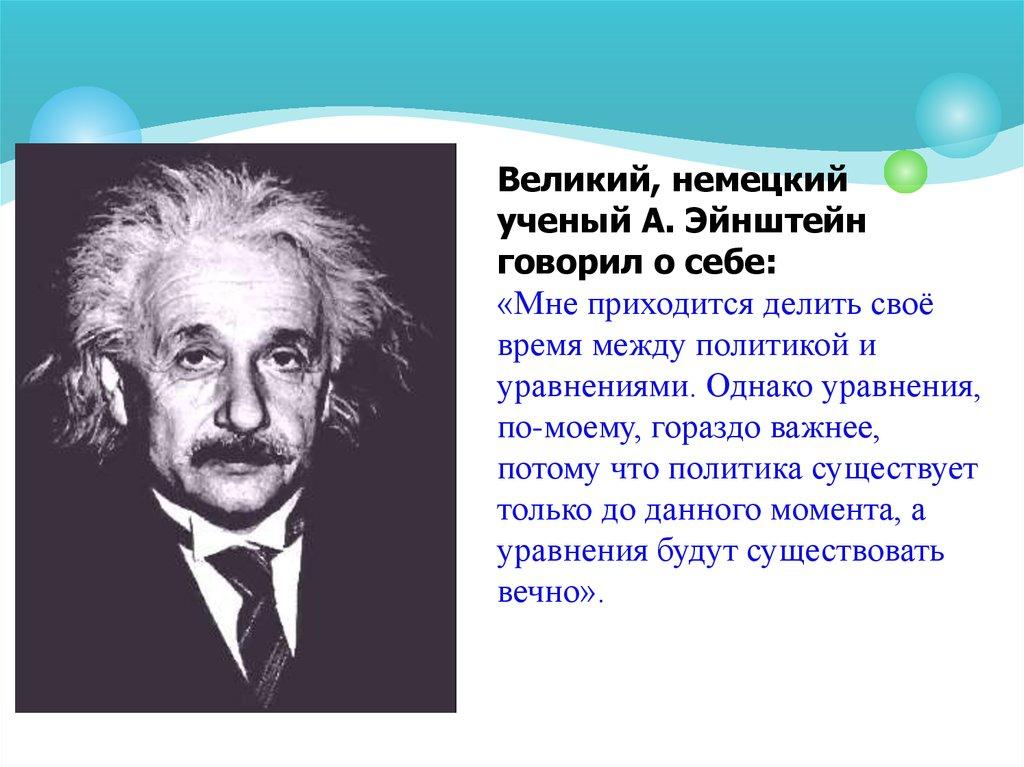 Великий, немецкий ученый А. Эйнштейн говорил о себе:
«Мне приходится делить своё время между политикой и уравнениями. Однако уравнения, по-моему, гораздо важнее, потому что политика существует только до данного момента, а уравнения будут существовать вечно».